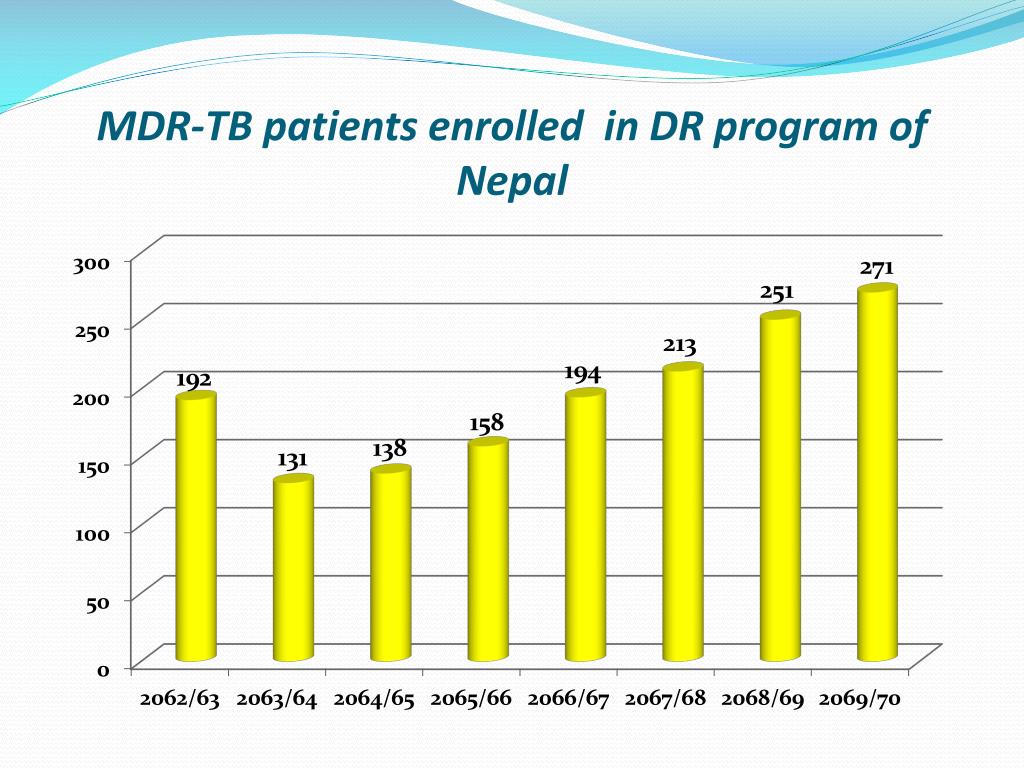 MDR-TB patients enrolled in DR program of Nepal

300
250
200
150
100
50
0

192
131
138
158
194
213
251
271

2062/63
2063/64
2064/65
2065/66
2066/67
2067/68
2068/69
2069/70